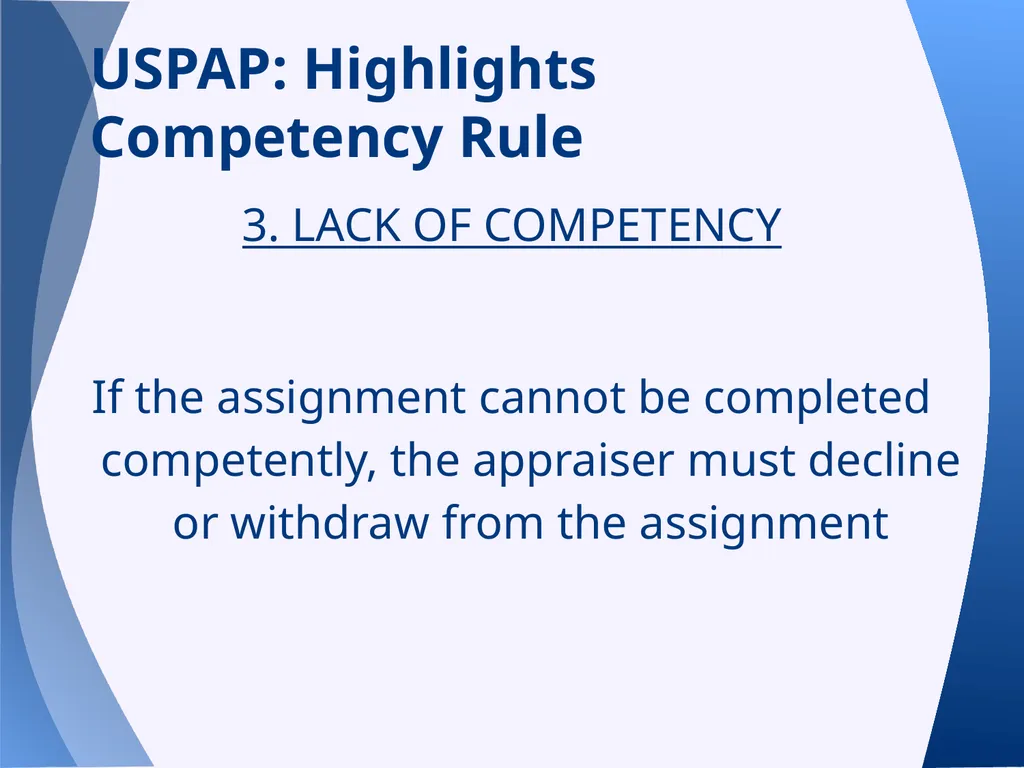 USPAP: Highlights
Competency Rule

3. LACK OF COMPETENCY

If the assignment cannot be completed competently, the appraiser must decline or withdraw from the assignment